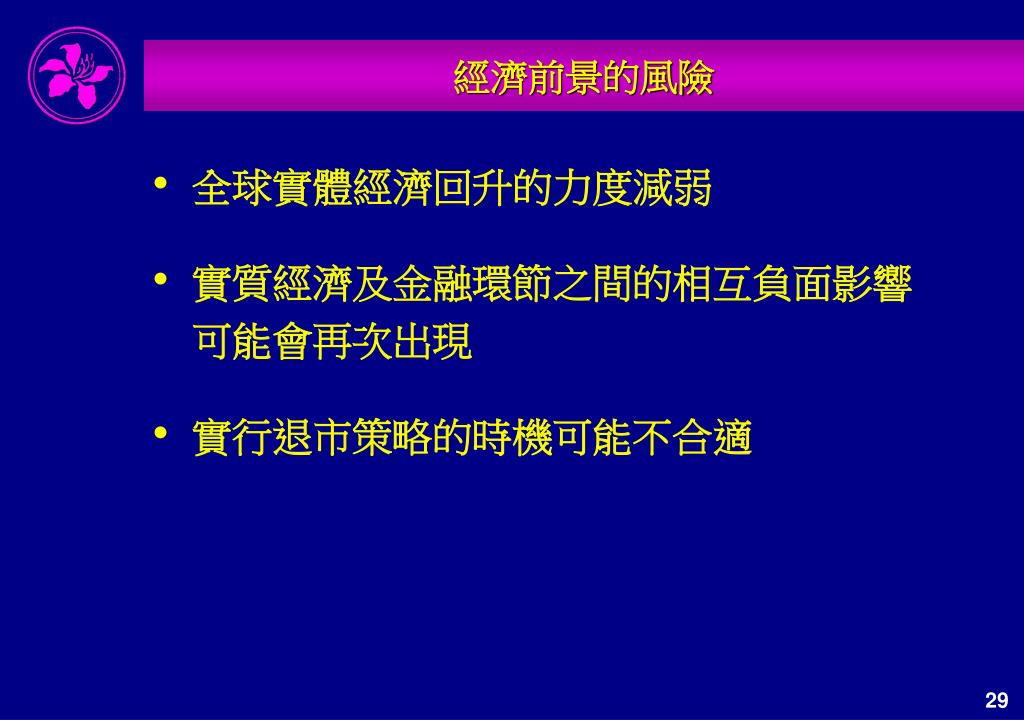 經濟前景的風險

• 全球實體經濟回升的力度減弱

• 實質經濟及金融環節之間的相互負面影響可能會再次出現

• 實行退市策略的時機可能不合適

29